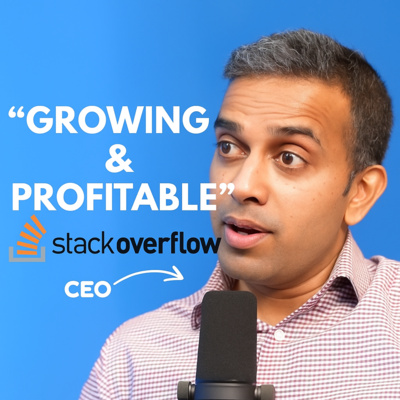 “GROWING & PROFITABLE”

stackoverflow

CEO